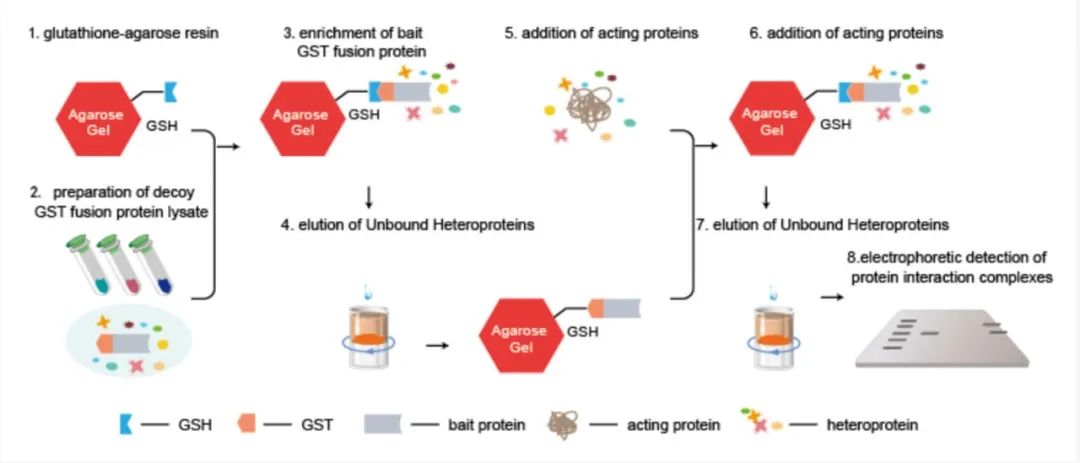 1. glutathione-agarose resin

Agarose Gel

GSH

2. preparation of decoy GST fusion protein lysate

3. enrichment of bait GST fusion protein

Agarose Gel

GSH

4. elution of Unbound Heteroproteins

Agarose Gel

GSH

5. addition of acting proteins

6. addition of acting proteins

Agarose Gel

GSH

7. elution of Unbound Heteroproteins

8.electrophoretic detection of protein interaction complexes

— GSH — GST — bait protein — acting protein — heteroprotein